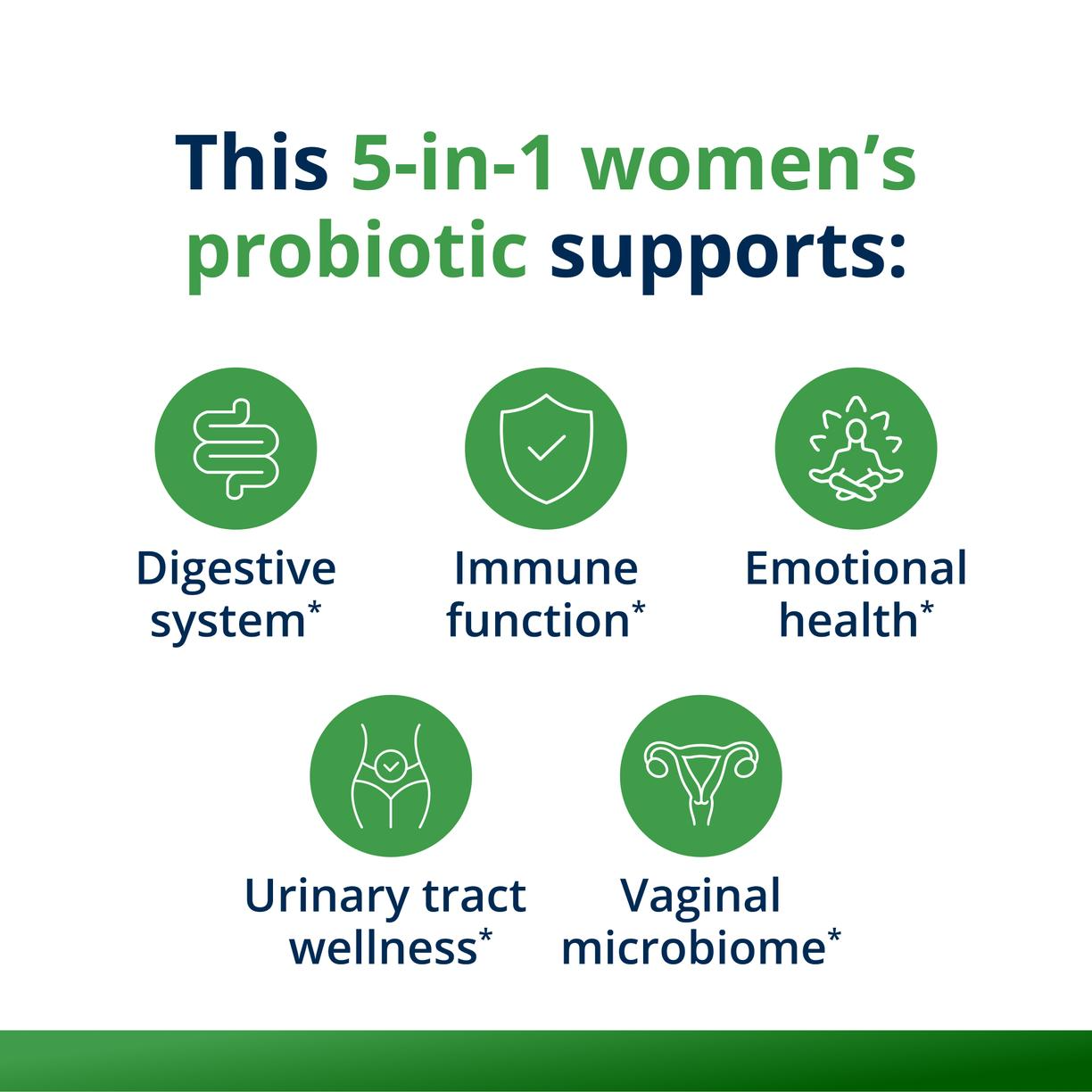 This 5-in-1 women's probiotic supports:

Digestive system*

Immune function*

Emotional health*

Urinary tract wellness*

Vaginal microbiome*